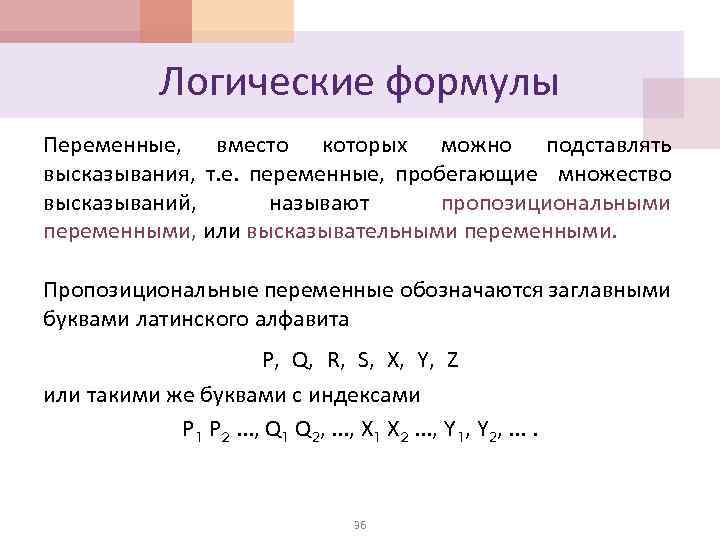 Логические формулы

Переменные, вместо которых можно подставлять высказывания, т.е. переменные, пробегающие множество высказываний, называют пропозициональными переменными, или высказывательными переменными.

Пропозициональные переменные обозначаются заглавными буквами латинского алфавита

P, Q, R, S, X, Y, Z

или такими же буквами с индексами

$P_1$ $P_2$ ..., $Q_1$ $Q_2$, ..., $X_1$ $X_2$ ..., $Y_1$, $Y_2$, ... .

36